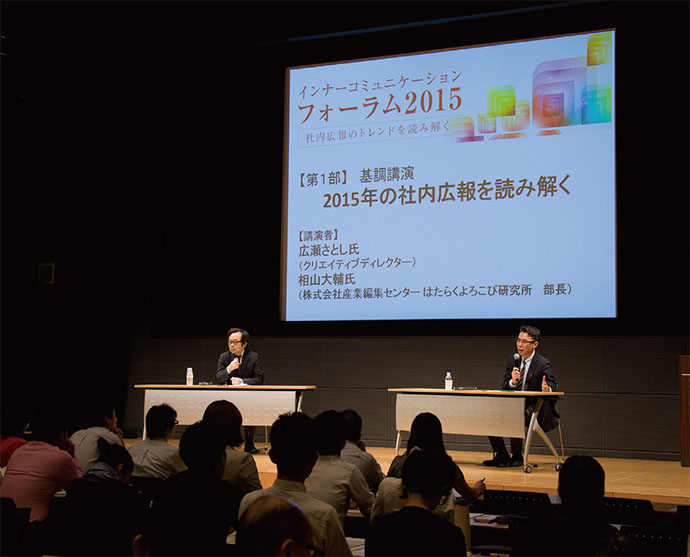 インナーコミュニケーション
フォーラム2015
社内広報のトレンドを読み解く

【第1部】 基調講演
2015年の社内広報を読み解く

【講演者】
広瀬さとし氏
（クリエイティブディレクター）
相山大輔氏
（株式会社産業編集センター はたらくよろこび研究所 部長）